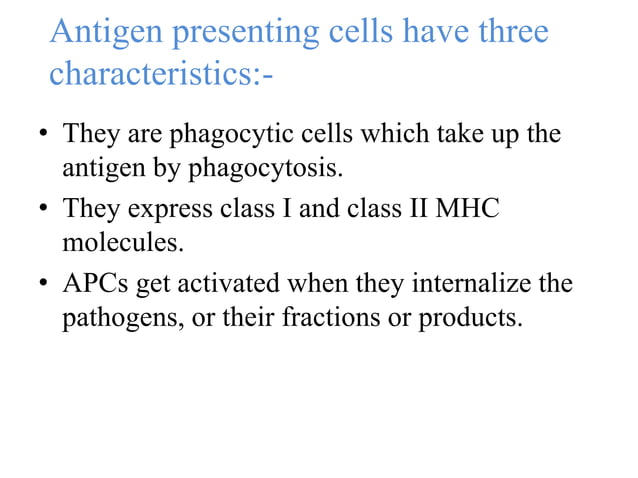 Antigen presenting cells have three characteristics:-

• They are phagocytic cells which take up the antigen by phagocytosis.

• They express class I and class II MHC molecules.

• APCs get activated when they internalize the pathogens, or their fractions or products.